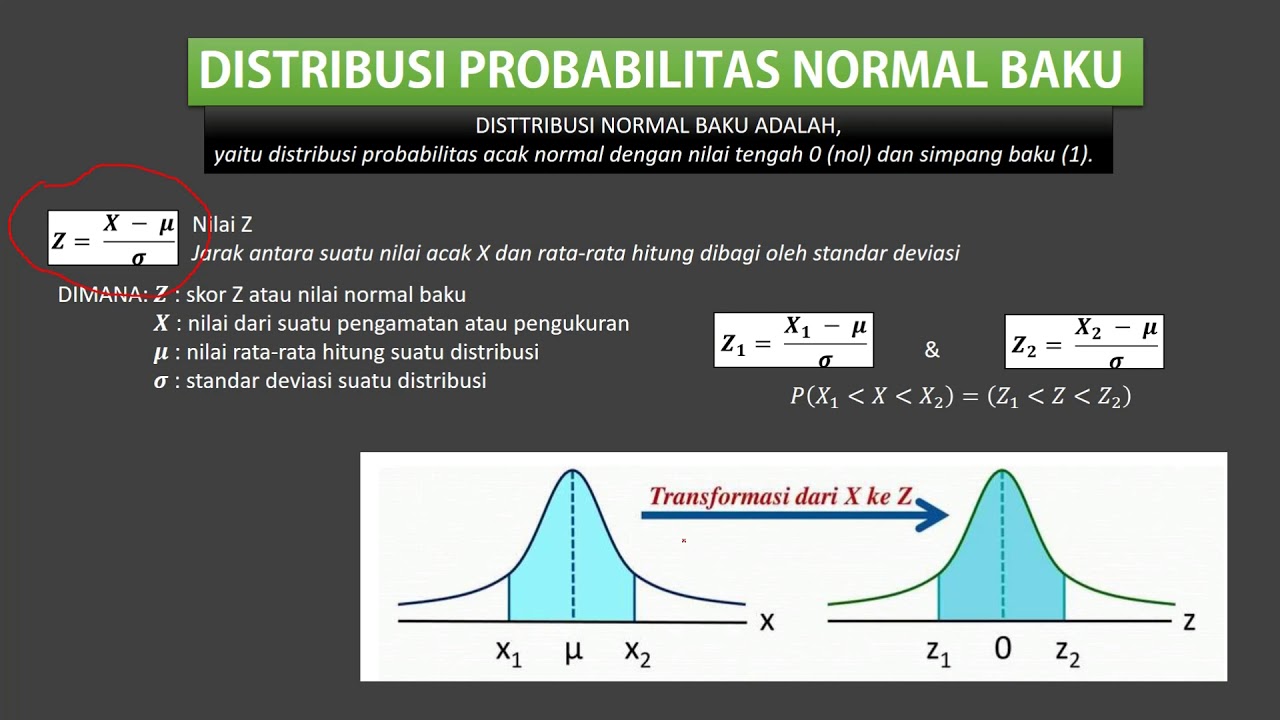 DISTRIBUSI PROBABILITAS NORMAL BAKU

DISTTRIBUSI NORMAL BAKU ADALAH,
yaitu distribusi probabilitas acak normal dengan nilai tengah 0 (nol) dan simpang baku (1).

$Z = \frac{X - \mu}{\sigma}$ Nilai Z
Jarak antara suatu nilai acak X dan rata-rata hitung dibagi oleh standar deviasi

DIMANA: $Z$ : skor Z atau nilai normal baku
$X$ : nilai dari suatu pengamatan atau pengukuran
$\mu$ : nilai rata-rata hitung suatu distribusi
$\sigma$ : standar deviasi suatu distribusi

$Z_1 = \frac{X_1 - \mu}{\sigma}$ & $Z_2 = \frac{X_2 - \mu}{\sigma}$

$P(X_1 < X < X_2) = (Z_1 < Z < Z_2)$

Transformasi dari X ke Z

$x_1$ $\mu$ $x_2$ x

$z_1$ 0 $z_2$ z